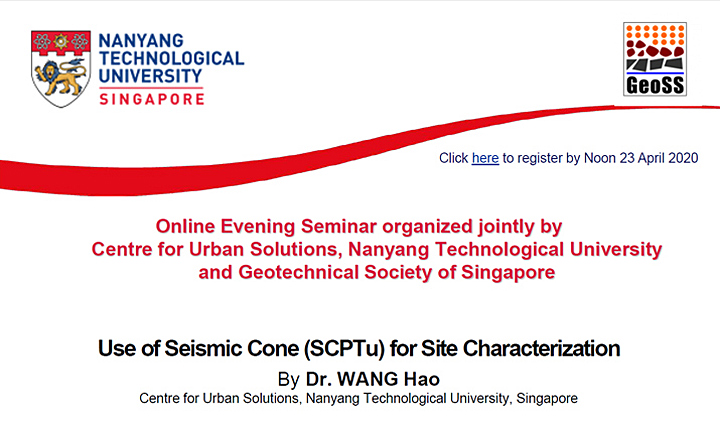 NANYANG TECHNOLOGICAL UNIVERSITY
SINGAPORE

GeoSS

Click here to register by Noon 23 April 2020

Online Evening Seminar organized jointly by
Centre for Urban Solutions, Nanyang Technological University
and Geotechnical Society of Singapore

Use of Seismic Cone (SCPTu) for Site Characterization
By Dr. WANG Hao
Centre for Urban Solutions, Nanyang Technological University, Singapore